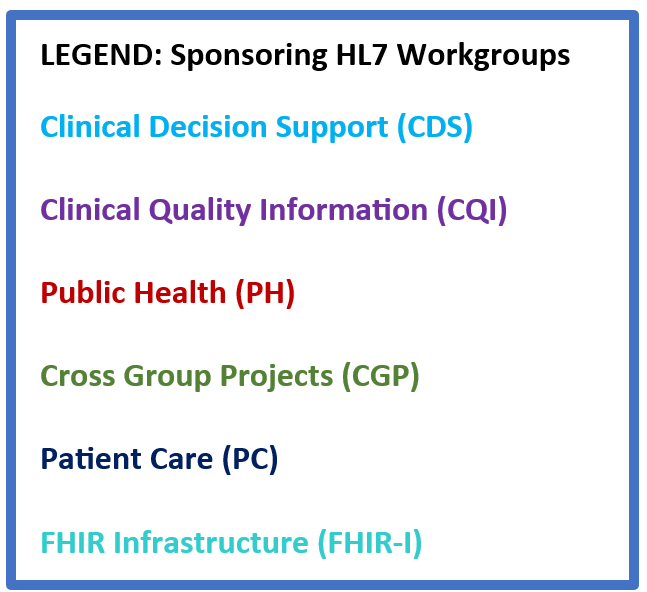 LEGEND: Sponsoring HL7 Workgroups

Clinical Decision Support (CDS)

Clinical Quality Information (CQI)

Public Health (PH)

Cross Group Projects (CGP)

Patient Care (PC)

FHIR Infrastructure (FHIR-I)